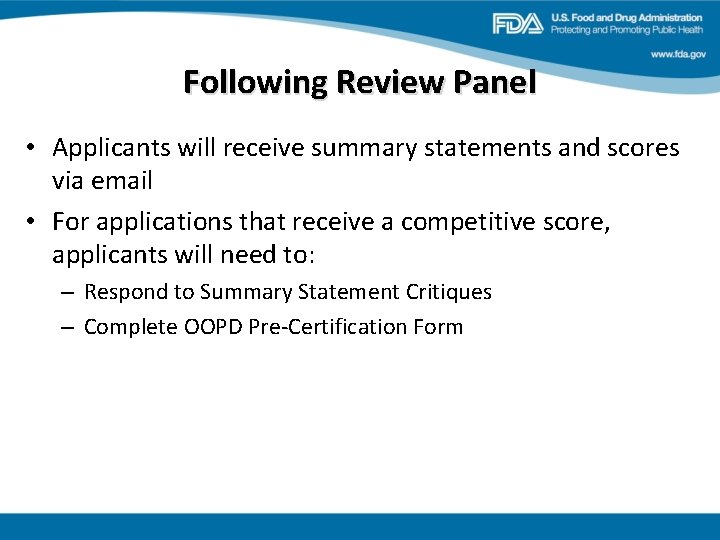 FDA U.S. Food and Drug Administration
Protecting and Promoting Public Health

www.fda.gov

Following Review Panel

• Applicants will receive summary statements and scores via email

• For applications that receive a competitive score, applicants will need to:

– Respond to Summary Statement Critiques

– Complete OOPD Pre-Certification Form